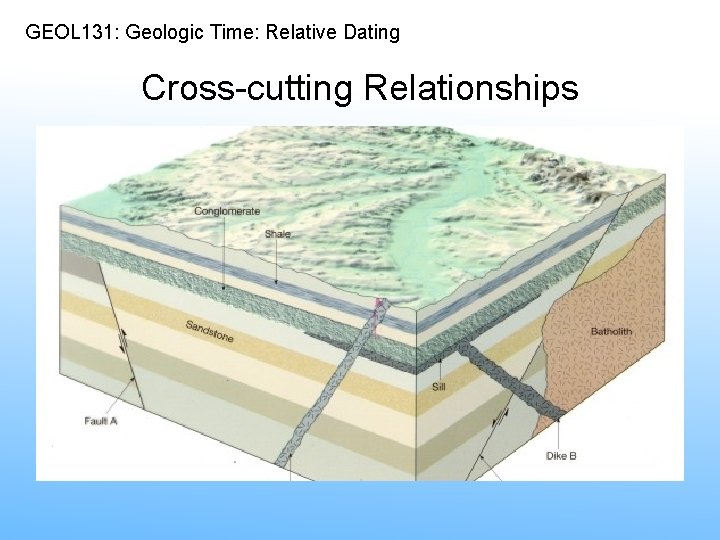 GEOL131: Geologic Time: Relative Dating

Cross-cutting Relationships

Conglomerate

Shale

Sandstone

Batholith

Sill

Fault A

Dike B